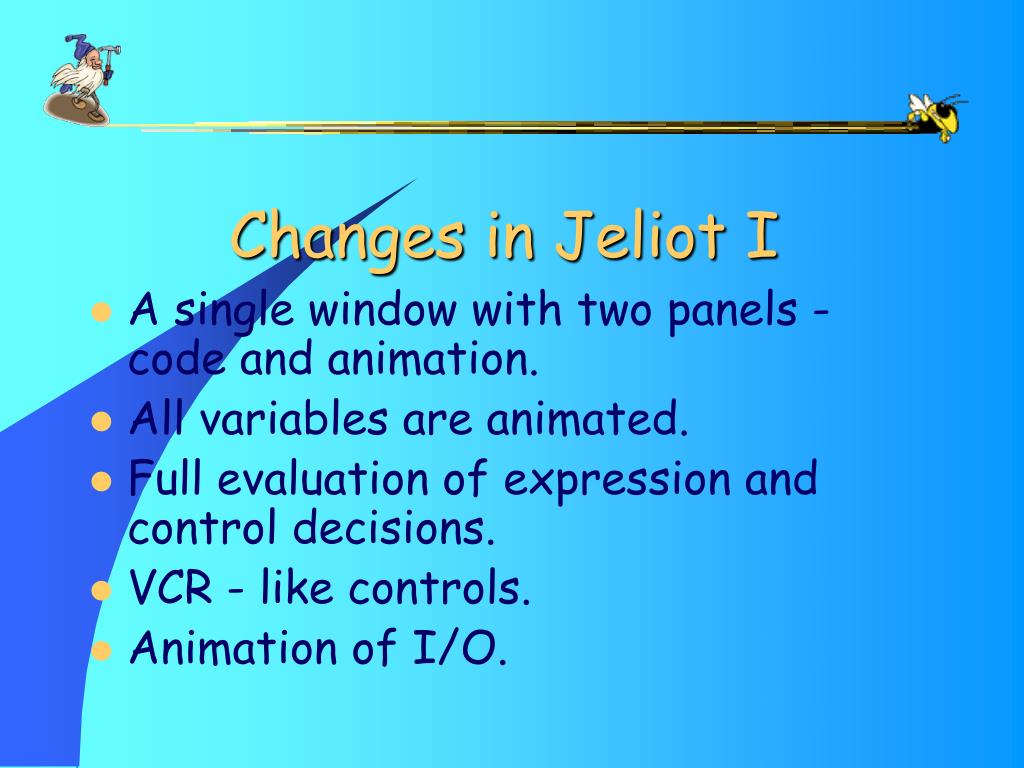 Changes in Jeliot I

- A single window with two panels - code and animation.
- All variables are animated.
- Full evaluation of expression and control decisions.
- VCR - like controls.
- Animation of I/O.